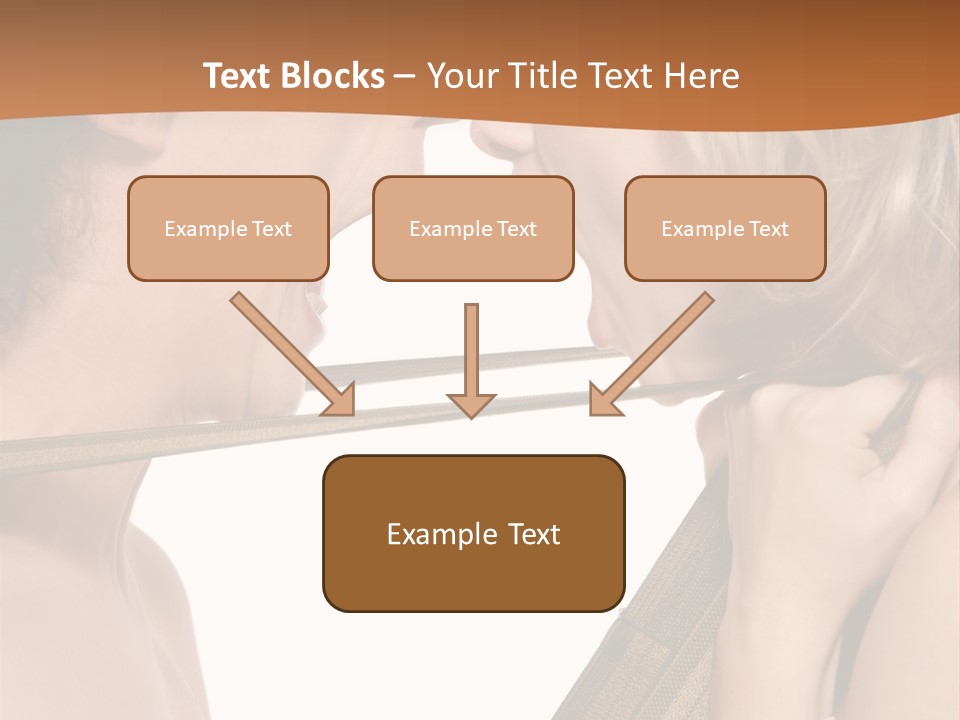 Text Blocks – Your Title Text Here

Example Text

Example Text

Example Text

Example Text